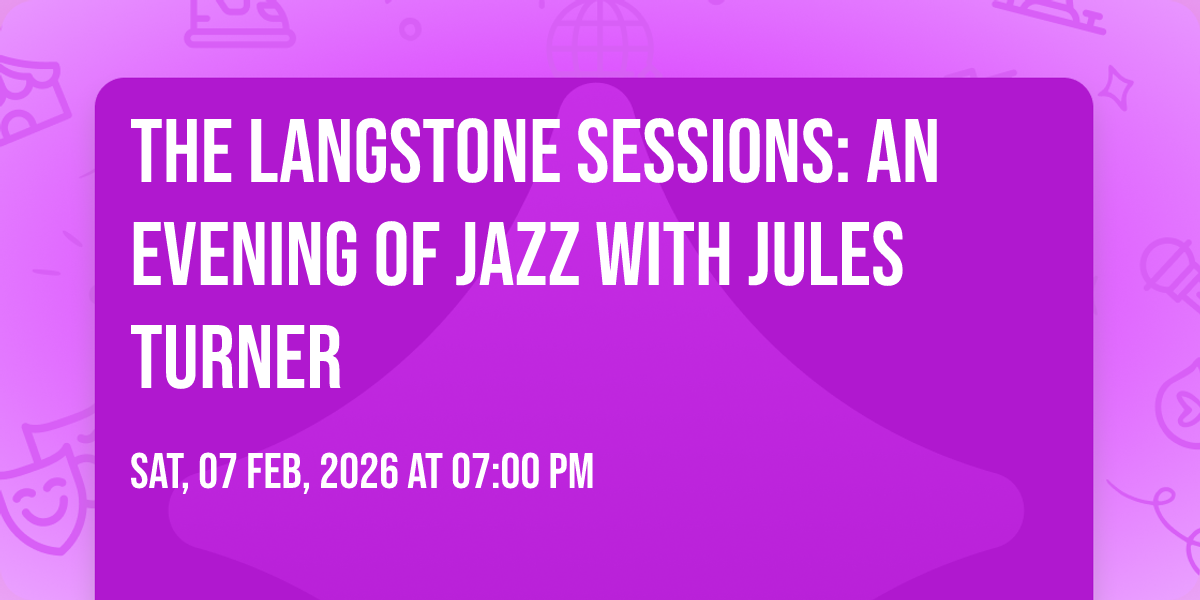 THE LANGSTONE SESSIONS: AN EVENING OF JAZZ WITH JULES TURNER

SAT, 07 FEB, 2026 AT 07:00 PM